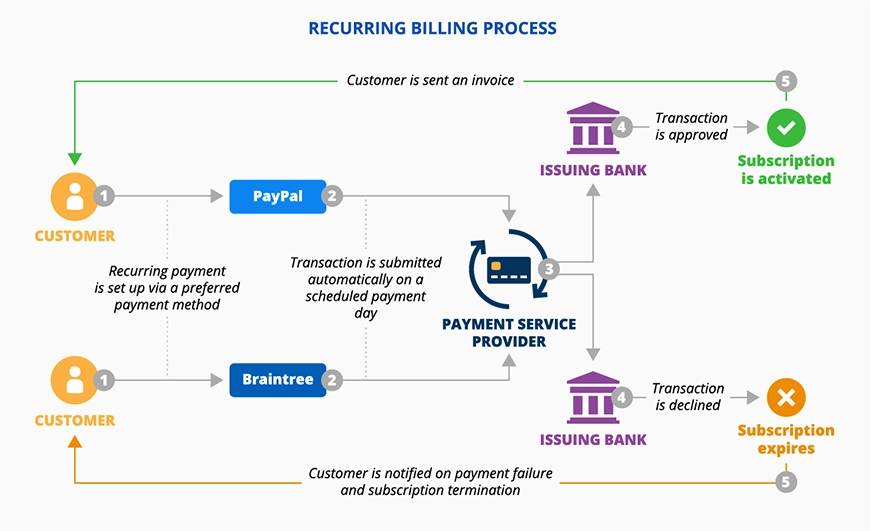 RECURRING BILLING PROCESS

Customer is sent an invoice

5

4 Transaction is approved

ISSUING BANK

Subscription is activated

1 CUSTOMER

PayPal 2

Recurring payment is set up via a preferred payment method

Transaction is submitted automatically on a scheduled payment day

3

PAYMENT SERVICE PROVIDER

1 CUSTOMER

Braintree 2

4 Transaction is declined

ISSUING BANK

Subscription expires

Customer is notified on payment failure and subscription termination

5